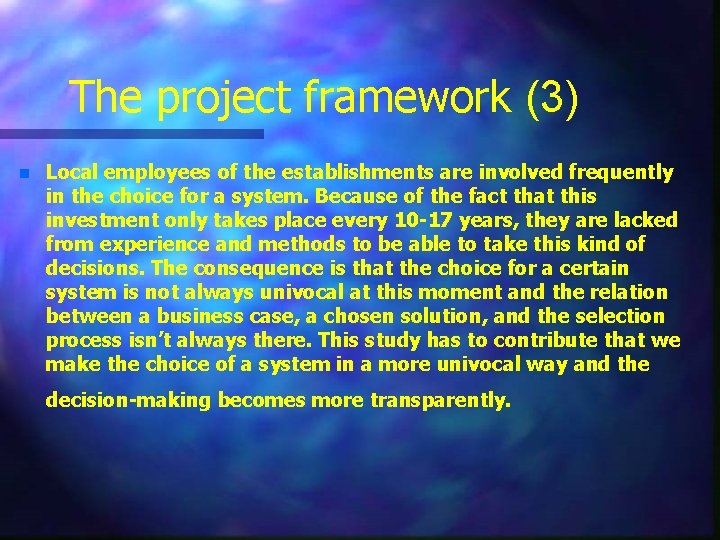 The project framework (3)

Local employees of the establishments are involved frequently in the choice for a system. Because of the fact that this investment only takes place every 10-17 years, they are lacked from experience and methods to be able to take this kind of decisions. The consequence is that the choice for a certain system is not always univocal at this moment and the relation between a business case, a chosen solution, and the selection process isn't always there. This study has to contribute that we make the choice of a system in a more univocal way and the decision-making becomes more transparently.